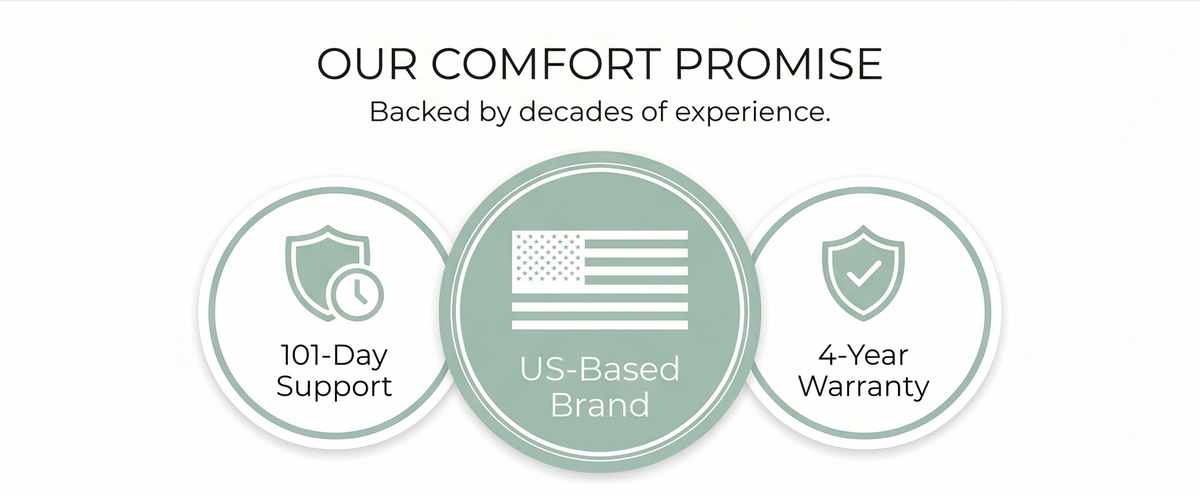 OUR COMFORT PROMISE
Backed by decades of experience.

101-Day Support

US-Based Brand

4-Year Warranty